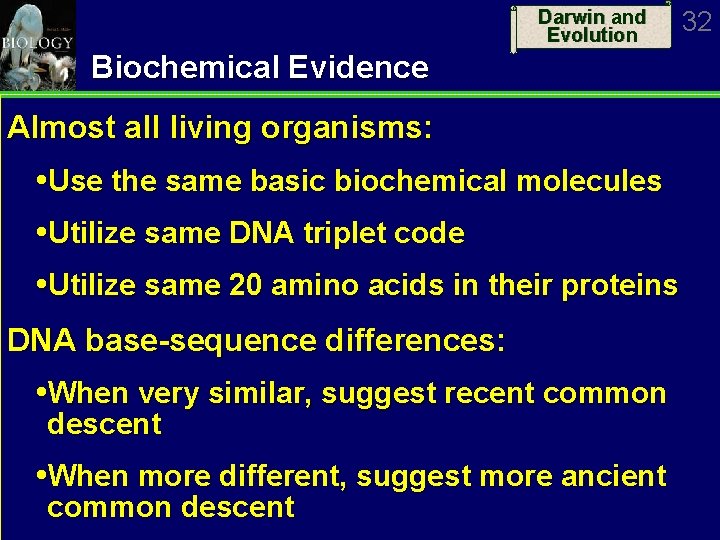 BIOLOGY

Darwin and Evolution

32

Biochemical Evidence

Almost all living organisms:

•Use the same basic biochemical molecules

•Utilize same DNA triplet code

•Utilize same 20 amino acids in their proteins

DNA base-sequence differences:

•When very similar, suggest recent common descent

•When more different, suggest more ancient common descent